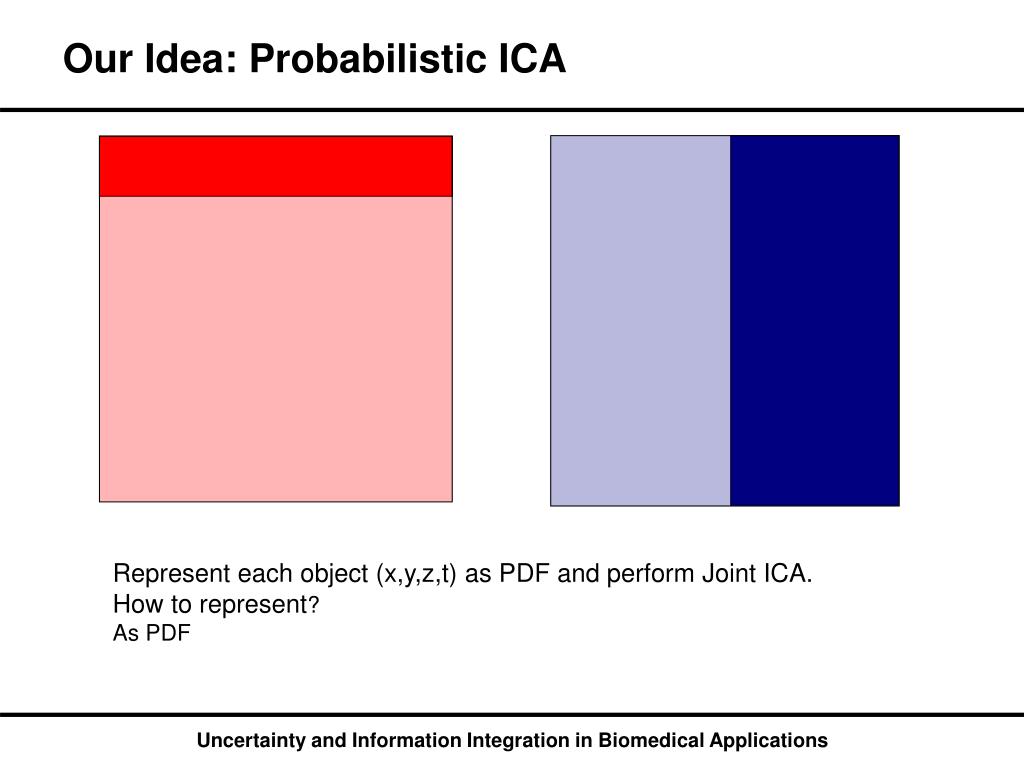 Our Idea: Probabilistic ICA

Represent each object (x,y,z,t) as PDF and perform Joint ICA.
How to represent?
As PDF

Uncertainty and Information Integration in Biomedical Applications